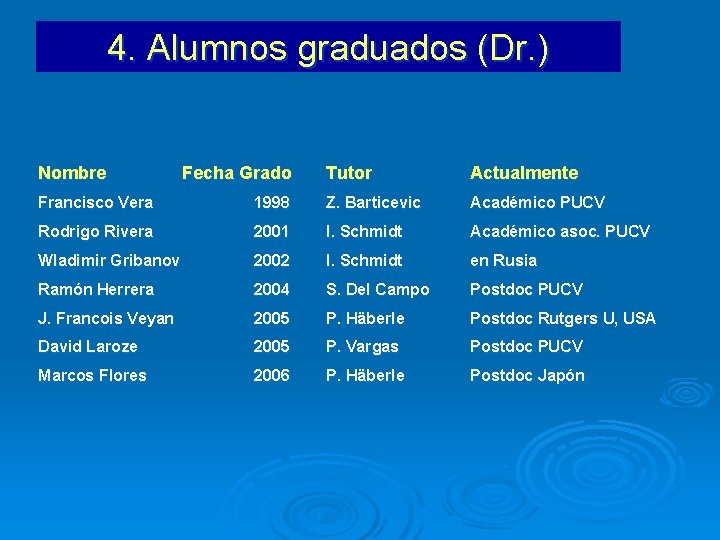 4. Alumnos graduados (Dr.)

| Nombre | Fecha Grado | Tutor | Actualmente |
|---|---|---|---|
| Francisco Vera | 1998 | Z. Barticevic | Académico PUCV |
| Rodrigo Rivera | 2001 | I. Schmidt | Académico asoc. PUCV |
| Wladimir Gribanov | 2002 | I. Schmidt | en Rusia |
| Ramón Herrera | 2004 | S. Del Campo | Postdoc PUCV |
| J. Francois Veyan | 2005 | P. Häberle | Postdoc Rutgers U, USA |
| David Laroze | 2005 | P. Vargas | Postdoc PUCV |
| Marcos Flores | 2006 | P. Häberle | Postdoc Japón |